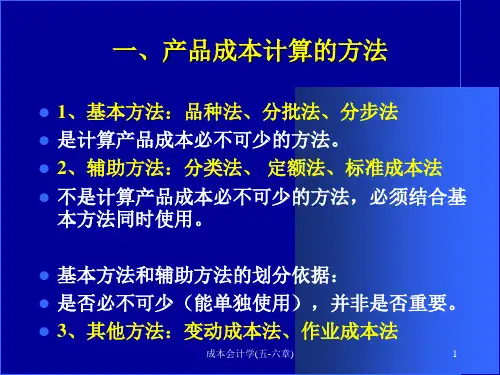 一、产品成本计算的方法

- 1、基本方法：品种法、分批法、分步法
- 是计算产品成本必不可少的方法。
- 2、辅助方法：分类法、 定额法、标准成本法
- 不是计算产品成本必不可少的方法，必须结合基本方法同时使用。

- 基本方法和辅助方法的划分依据：
- 是否必不可少（能单独使用），并非是否重要。
- 3、其他方法：变动成本法、作业成本法

成本会计学(五-六章)

1